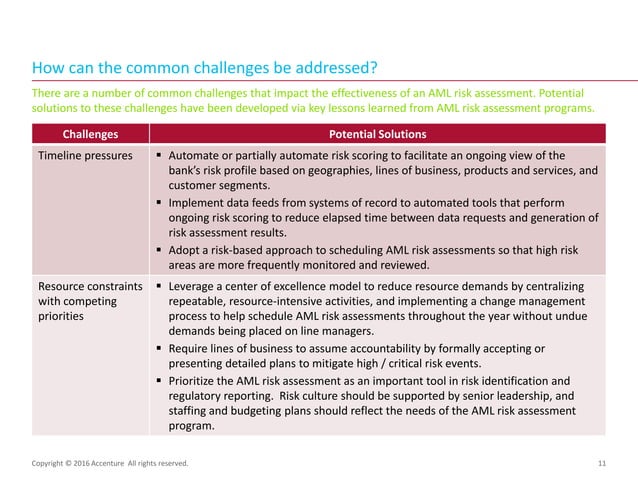 How can the common challenges be addressed?

There are a number of common challenges that impact the effectiveness of an AML risk assessment. Potential solutions to these challenges have been developed via key lessons learned from AML risk assessment programs.

| Challenges | Potential Solutions |
|---|---|
| Timeline pressures | ▪ Automate or partially automate risk scoring to facilitate an ongoing view of the bank's risk profile based on geographies, lines of business, products and services, and customer segments. ▪ Implement data feeds from systems of record to automated tools that perform ongoing risk scoring to reduce elapsed time between data requests and generation of risk assessment results. ▪ Adopt a risk-based approach to scheduling AML risk assessments so that high risk areas are more frequently monitored and reviewed. |
| Resource constraints with competing priorities | ▪ Leverage a center of excellence model to reduce resource demands by centralizing repeatable, resource-intensive activities, and implementing a change management process to help schedule AML risk assessments throughout the year without undue demands being placed on line managers. ▪ Require lines of business to assume accountability by formally accepting or presenting detailed plans to mitigate high / critical risk events. ▪ Prioritize the AML risk assessment as an important tool in risk identification and regulatory reporting. Risk culture should be supported by senior leadership, and staffing and budgeting plans should reflect the needs of the AML risk assessment program. |

Copyright © 2016 Accenture All rights reserved.

11